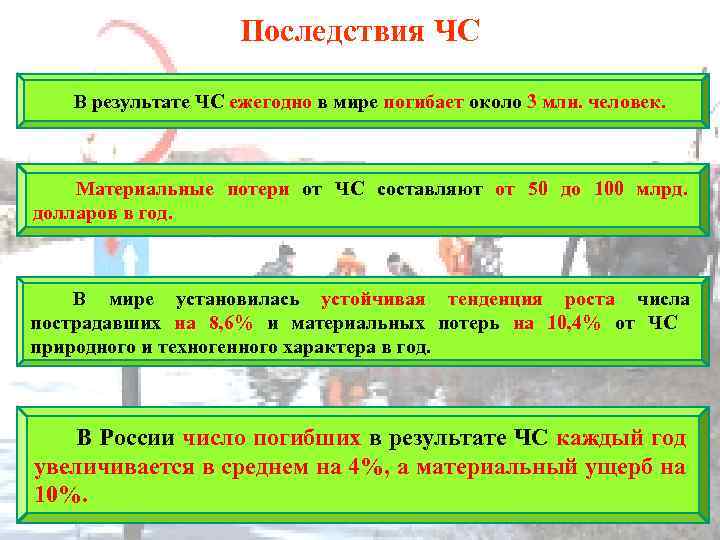 Последствия ЧС

В результате ЧС ежегодно в мире погибает около 3 млн. человек.

Материальные потери от ЧС составляют от 50 до 100 млрд. долларов в год.

В мире установилась устойчивая тенденция роста числа пострадавших на 8,6% и материальных потерь на 10,4% от ЧС природного и техногенного характера в год.

В России число погибших в результате ЧС каждый год увеличивается в среднем на 4%, а материальный ущерб на 10%.